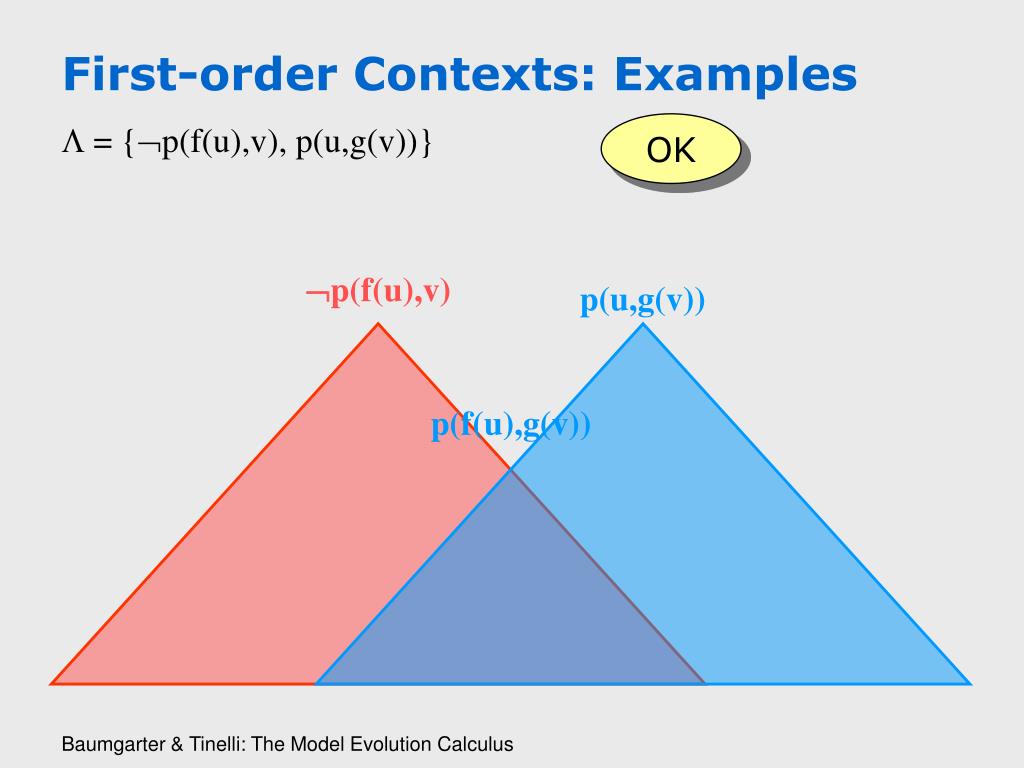 First-order Contexts: Examples

$\Lambda = \{\neg p(f(u),v),\ p(u,g(v))\}$

OK

$\neg p(f(u),v)$

$p(u,g(v))$

$p(f(u),g(v))$

Baumgarter & Tinelli: The Model Evolution Calculus